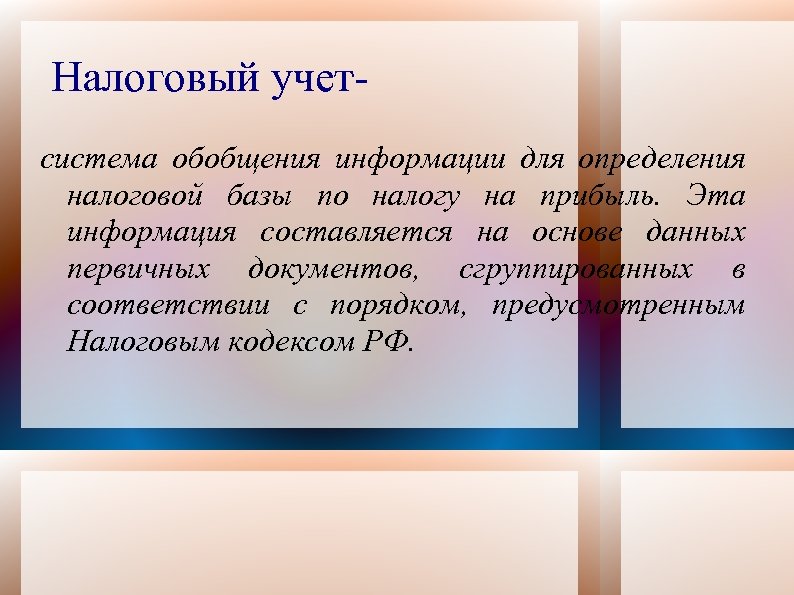 Налоговый учет-

система обобщения информации для определения налоговой базы по налогу на прибыль. Эта информация составляется на основе данных первичных документов, сгруппированных в соответствии с порядком, предусмотренным Налоговым кодексом РФ.